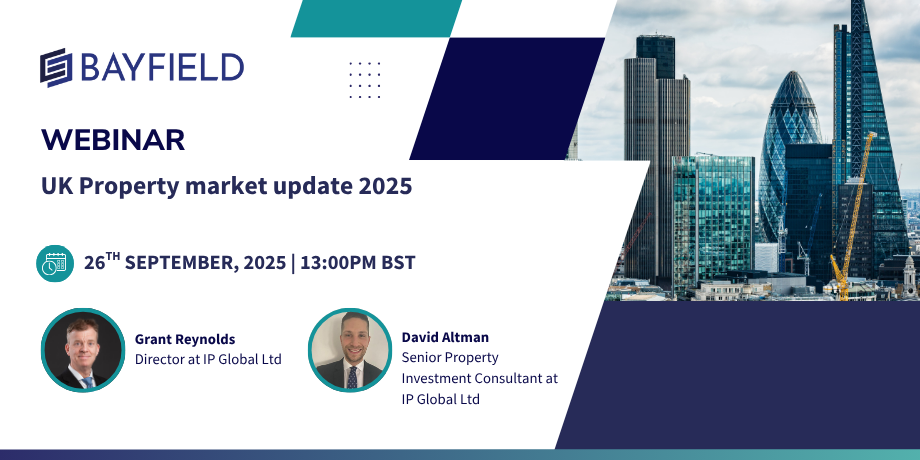 BAYFIELD

WEBINAR

UK Property market update 2025

26$^{TH}$ SEPTEMBER, 2025 | 13:00PM BST

Grant Reynolds
Director at IP Global Ltd

David Altman
Senior Property Investment Consultant at IP Global Ltd